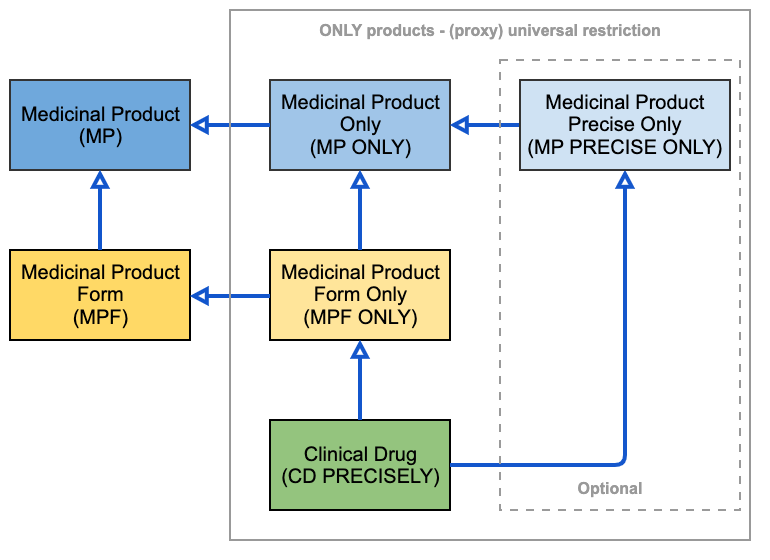 ONLY products - (proxy) universal restriction

Medicinal Product
(MP)

Medicinal Product
Only
(MP ONLY)

Medicinal Product
Precise Only
(MP PRECISE ONLY)

Medicinal Product
Form
(MPF)

Medicinal Product
Form Only
(MPF ONLY)

Clinical Drug
(CD PRECISELY)

Optional